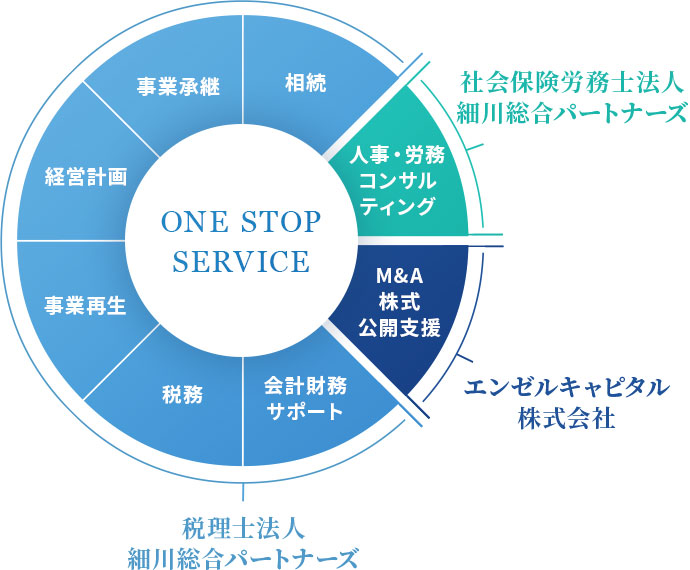 ONE STOP SERVICE

相続

人事・労務
コンサル
ティング

M&A
株式
公開支援

会計財務
サポート

税務

事業再生

経営計画

事業承継

社会保険労務士法人
細川総合パートナーズ

エンゼルキャピタル
株式会社

税理士法人
細川総合パートナーズ